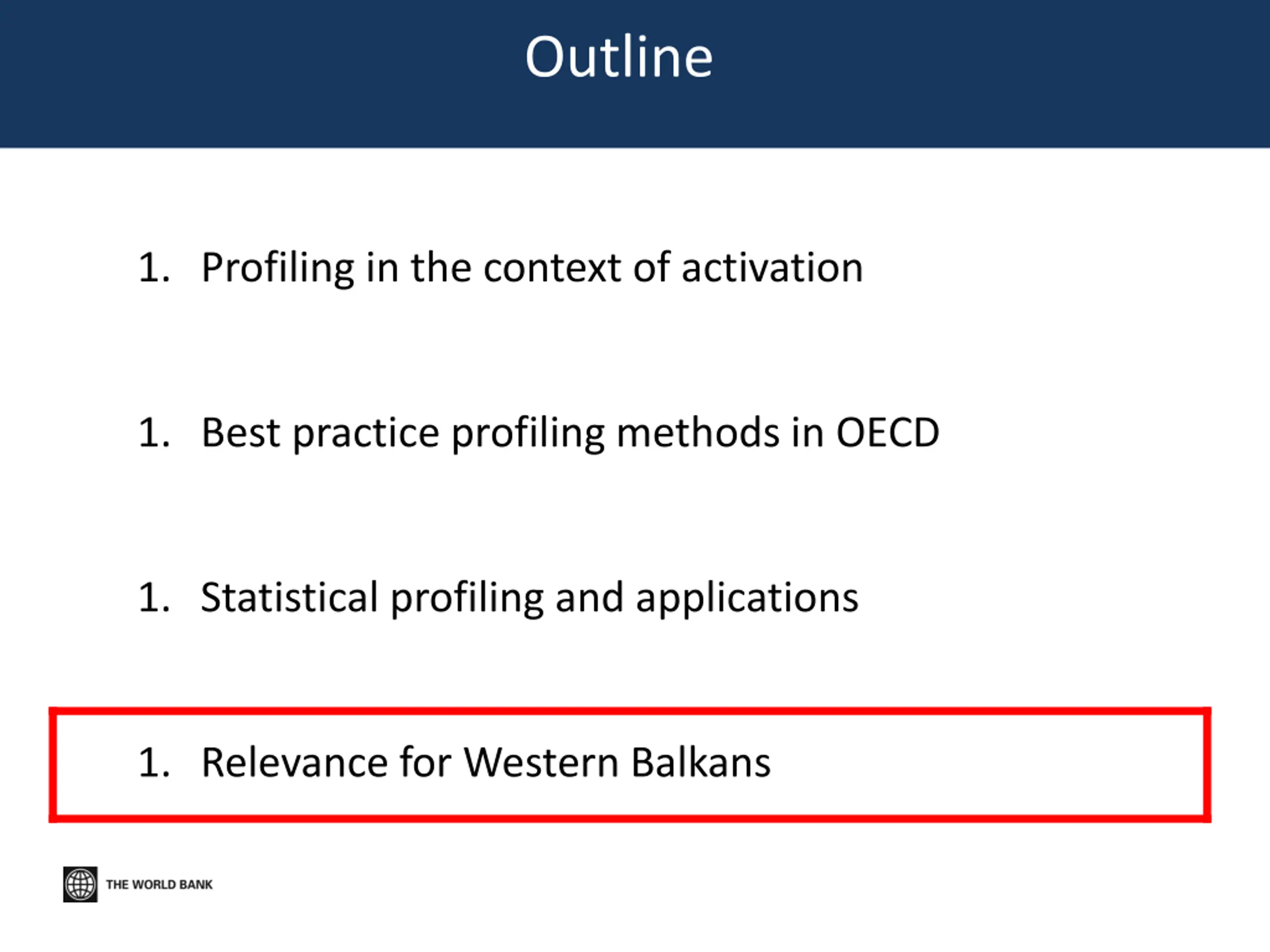 Outline

1. Profiling in the context of activation

1. Best practice profiling methods in OECD

1. Statistical profiling and applications

1. Relevance for Western Balkans

THE WORLD BANK